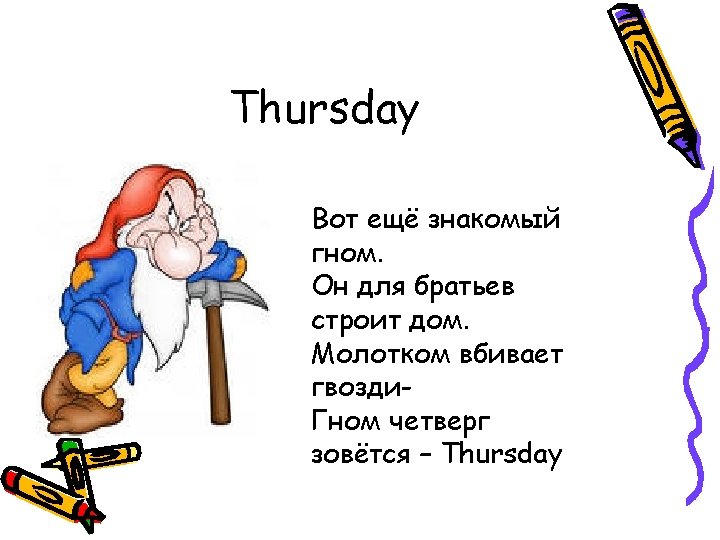 Thursday

Вот ещё знакомый гном.
Он для братьев строит дом.
Молотком вбивает гвозди-
Гном четверг зовётся – Thursday